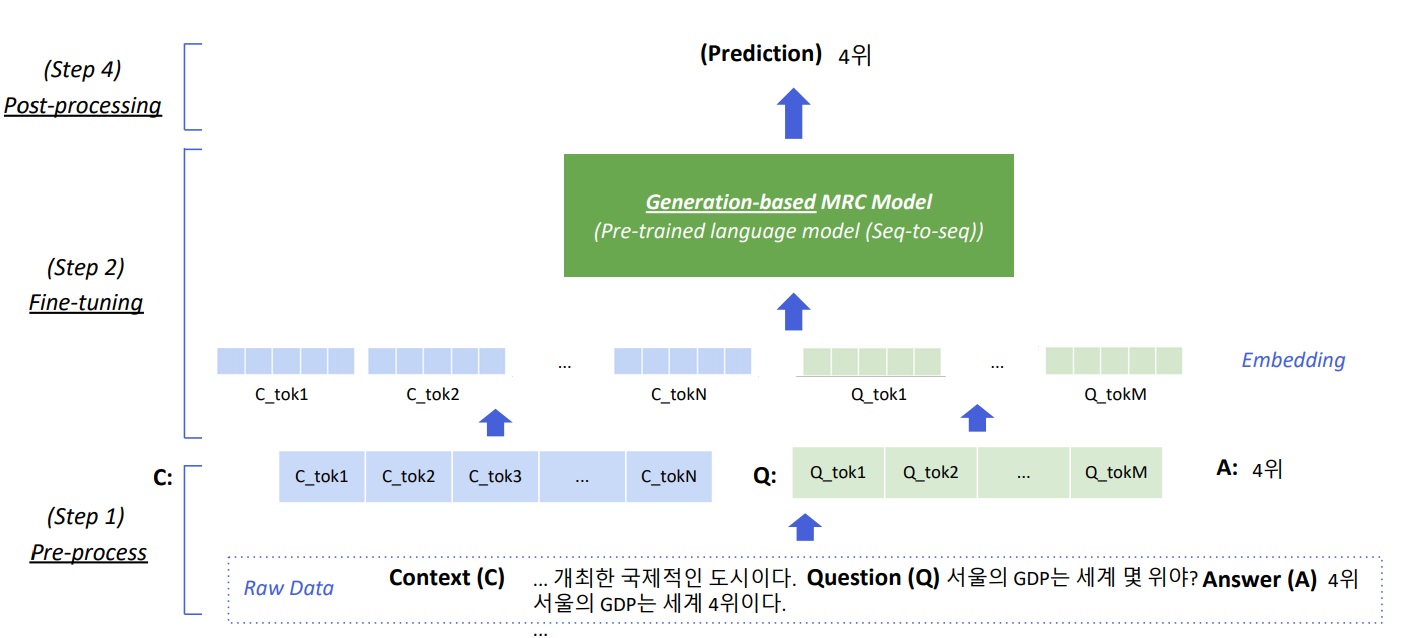 (Step 4)
Post-processing

(Prediction) 4위

Generation-based MRC Model
(Pre-trained language model (Seq-to-seq))

(Step 2)
Fine-tuning

C_tok1 C_tok2 ... C_tokN Q_tok1 ... Q_tokM

Embedding

C: C_tok1 C_tok2 C_tok3 ... C_tokN
Q: Q_tok1 Q_tok2 ... Q_tokM
A: 4위

(Step 1)
Pre-process

Raw Data Context (C) ... 개최한 국제적인 도시이다. 서울의 GDP는 세계 4위이다. ... Question (Q) 서울의 GDP는 세계 몇 위야? Answer (A) 4위